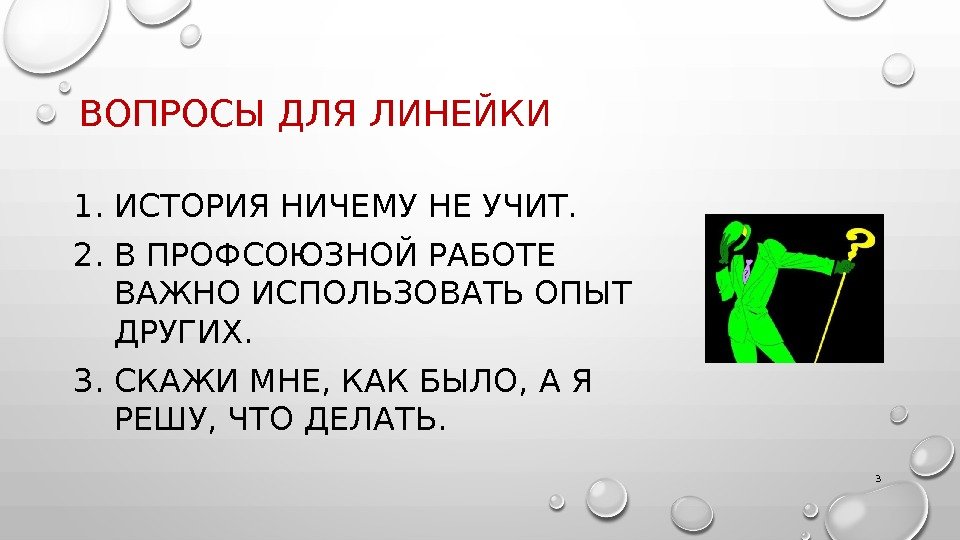 ВОПРОСЫ ДЛЯ ЛИНЕЙКИ

1. ИСТОРИЯ НИЧЕМУ НЕ УЧИТ.
2. В ПРОФСОЮЗНОЙ РАБОТЕ ВАЖНО ИСПОЛЬЗОВАТЬ ОПЫТ ДРУГИХ.
3. СКАЖИ МНЕ, КАК БЫЛО, А Я РЕШУ, ЧТО ДЕЛАТЬ.

?

3